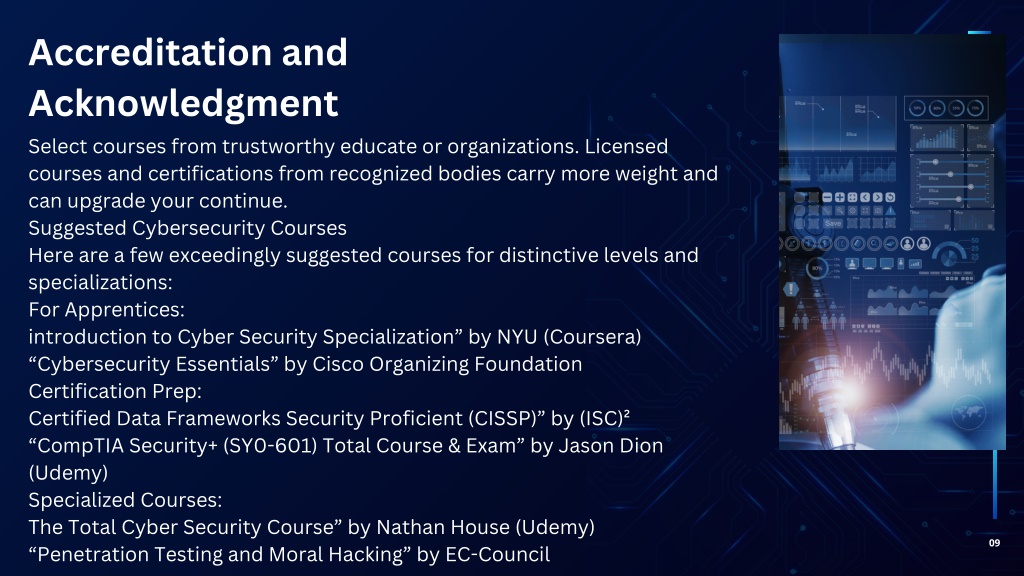 Accreditation and Acknowledgment

Select courses from trustworthy educate or organizations. Licensed courses and certifications from recognized bodies carry more weight and can upgrade your continue.
Suggested Cybersecurity Courses
Here are a few exceedingly suggested courses for distinctive levels and specializations:
For Apprentices:
introduction to Cyber Security Specialization” by NYU (Coursera)
“Cybersecurity Essentials” by Cisco Organizing Foundation
Certification Prep:
Certified Data Frameworks Security Proficient (CISSP)” by (ISC)²
“CompTIA Security+ (SY0-601) Total Course & Exam” by Jason Dion (Udemy)
Specialized Courses:
The Total Cyber Security Course” by Nathan House (Udemy)
“Penetration Testing and Moral Hacking” by EC-Council

09